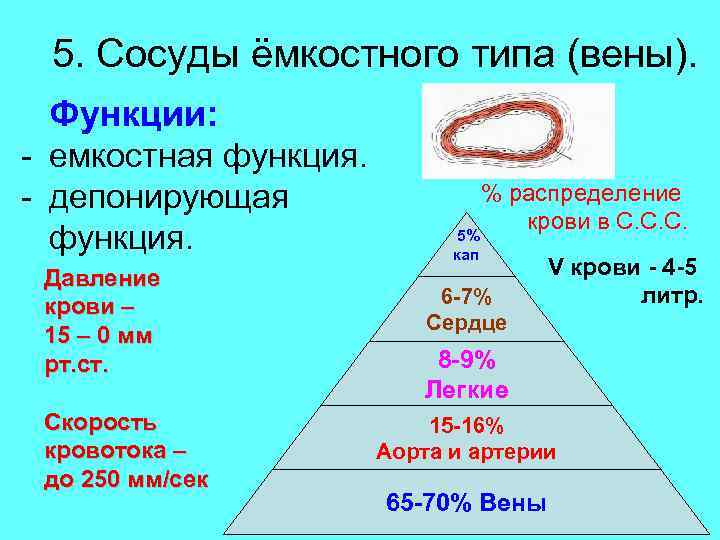 5. Сосуды ёмкостного типа (вены).

Функции:
- емкостная функция.
- депонирующая функция.

Давление крови – 15 – 0 мм рт.ст.

Скорость кровотока – до 250 мм/сек

% распределение крови в С.С.С.

V крови - 4-5 литр.

5% кап

6-7% Сердце

8-9% Легкие

15-16% Аорта и артерии

65-70% Вены